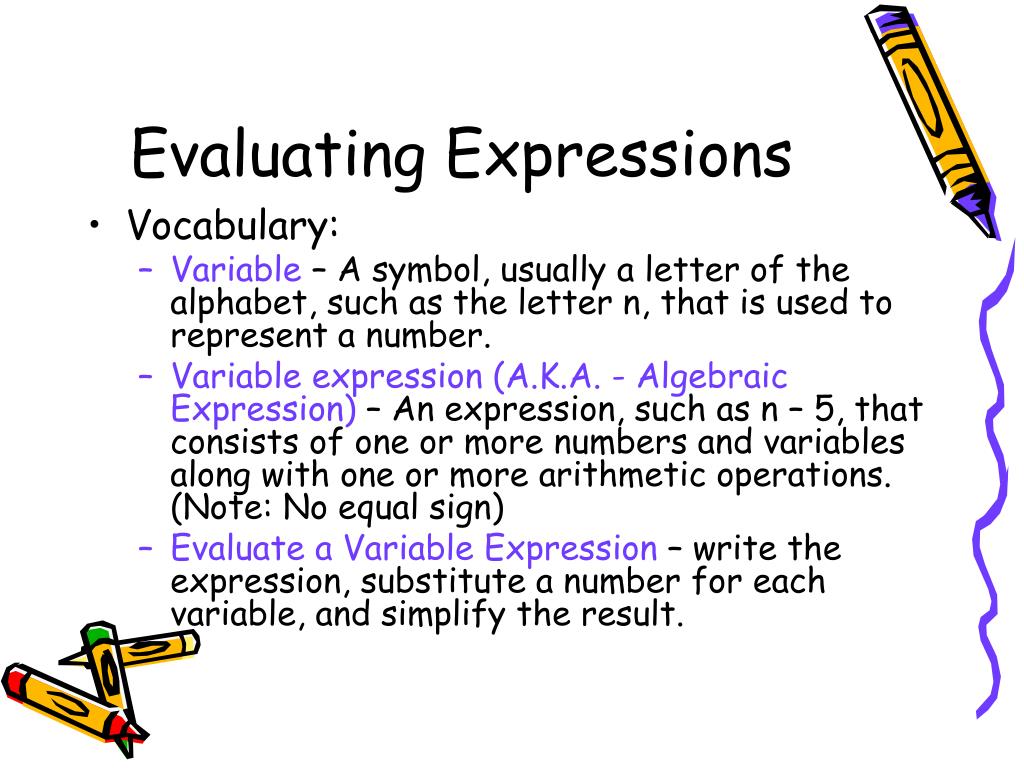 Evaluating Expressions

• Vocabulary:
– Variable – A symbol, usually a letter of the alphabet, such as the letter n, that is used to represent a number.
– Variable expression (A.K.A. - Algebraic Expression) – An expression, such as n – 5, that consists of one or more numbers and variables along with one or more arithmetic operations. (Note: No equal sign)
– Evaluate a Variable Expression – write the expression, substitute a number for each variable, and simplify the result.